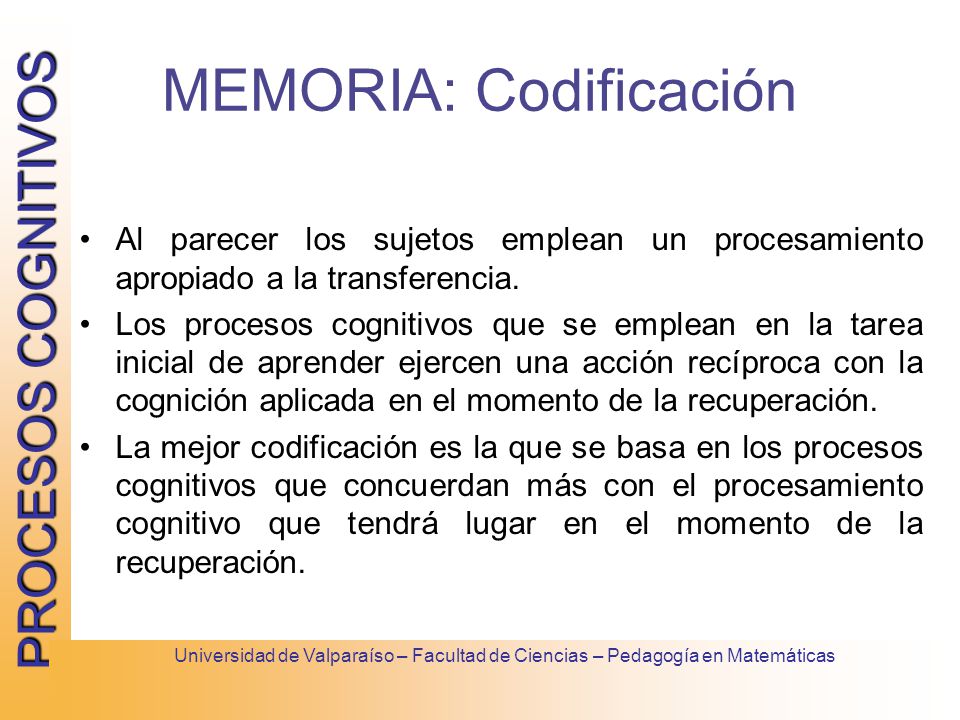 PROCESOS COGNITIVOS

MEMORIA: Codificación

• Al parecer los sujetos emplean un procesamiento apropiado a la transferencia.

• Los procesos cognitivos que se emplean en la tarea inicial de aprender ejercen una acción recíproca con la cognición aplicada en el momento de la recuperación.

• La mejor codificación es la que se basa en los procesos cognitivos que concuerdan más con el procesamiento cognitivo que tendrá lugar en el momento de la recuperación.

Universidad de Valparaíso – Facultad de Ciencias – Pedagogía en Matemáticas